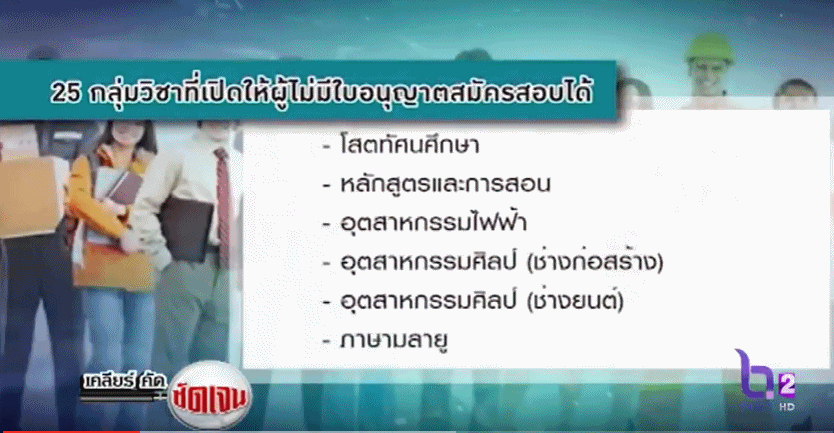 25 กลุ่มวิชาที่เปิดให้ผู้ไม่มีใบอนุญาตสมัครสอบได้

- โสตทัศนศึกษา
- หลักสูตรและการสอน
- อุตสาหกรรมไฟฟ้า
- อุตสาหกรรมศิลป์ (ช่างก่อสร้าง)
- อุตสาหกรรมศิลป์ (ช่างยนต์)
- ภาษามลายู

เคลียร์ คัด ชัดเจน

2 HD